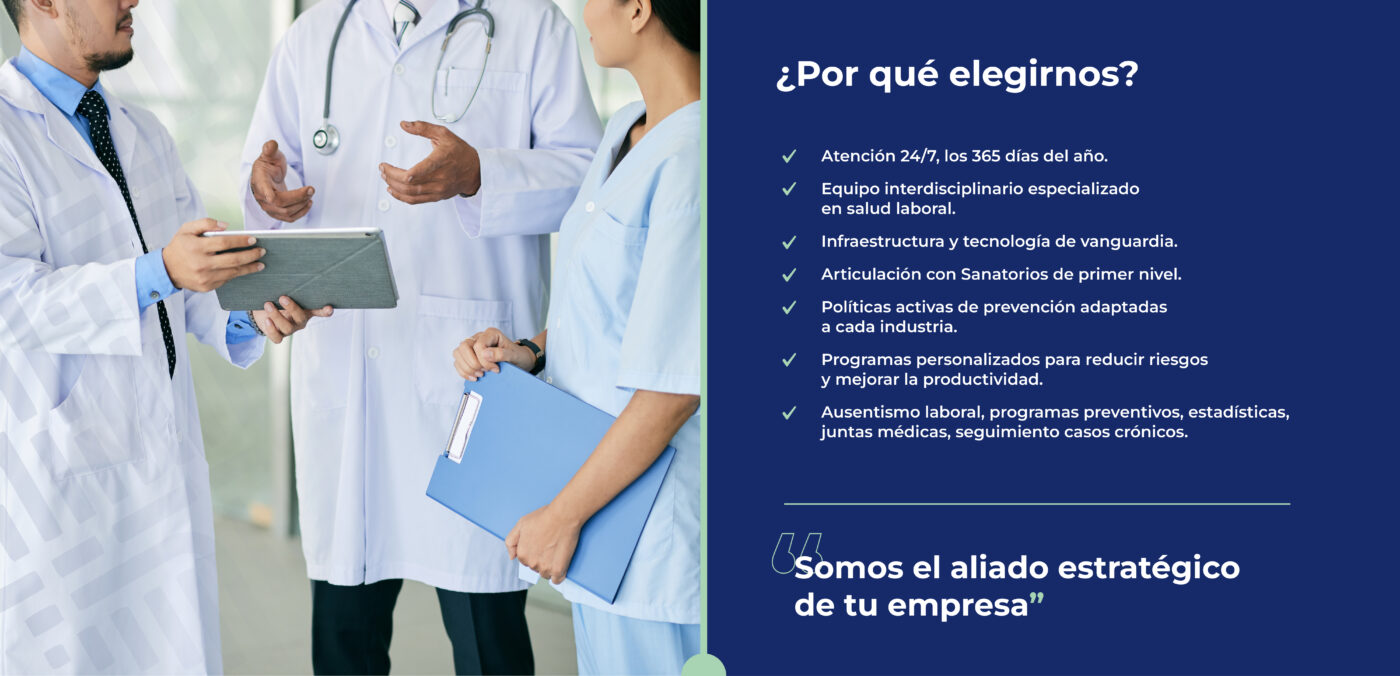 ¿Por qué elegirnos?

✓ Atención 24/7, los 365 días del año.

✓ Equipo interdisciplinario especializado en salud laboral.

✓ Infraestructura y tecnología de vanguardia.

✓ Articulación con Sanatorios de primer nivel.

✓ Políticas activas de prevención adaptadas a cada industria.

✓ Programas personalizados para reducir riesgos y mejorar la productividad.

✓ Ausentismo laboral, programas preventivos, estadísticas, juntas médicas, seguimiento casos crónicos.

“Somos el aliado estratégico de tu empresa”